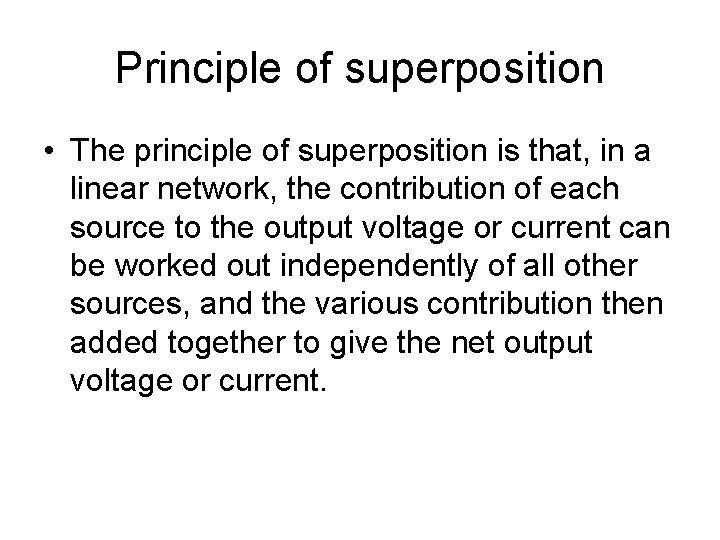 Principle of superposition

• The principle of superposition is that, in a linear network, the contribution of each source to the output voltage or current can be worked out independently of all other sources, and the various contribution then added together to give the net output voltage or current.